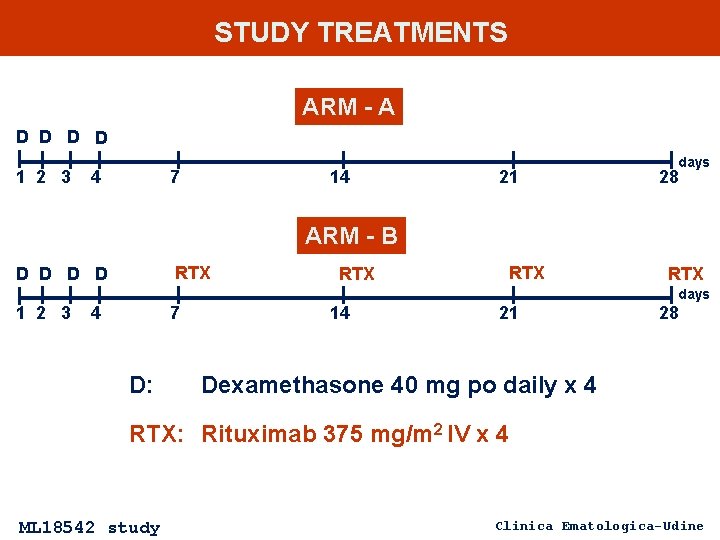 STUDY TREATMENTS

ARM - A

D D D D

1 2 3 4 7 14 21 28 days

ARM - B

D D D D RTX RTX RTX RTX

1 2 3 4 7 14 21 28 days

D: Dexamethasone 40 mg po daily x 4

RTX: Rituximab 375 mg/m$^2$ IV x 4

ML18542 study

Clinica Ematologica-Udine